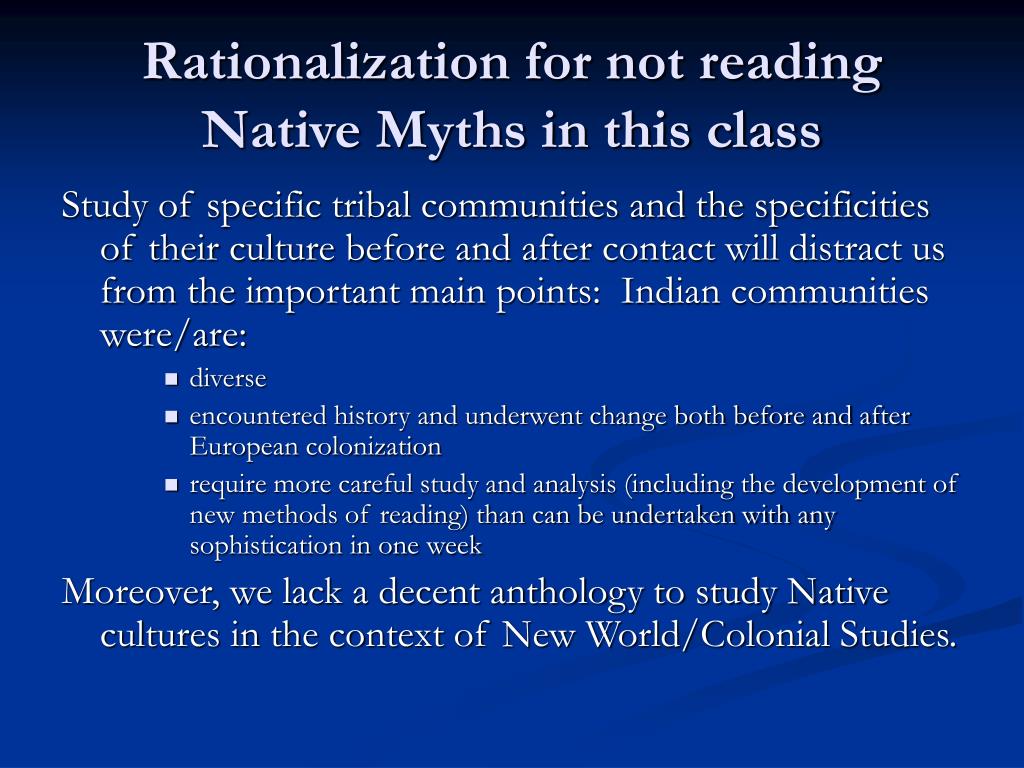 Rationalization for not reading Native Myths in this class

Study of specific tribal communities and the specificities of their culture before and after contact will distract us from the important main points: Indian communities were/are:

- diverse
- encountered history and underwent change both before and after European colonization
- require more careful study and analysis (including the development of new methods of reading) than can be undertaken with any sophistication in one week

Moreover, we lack a decent anthology to study Native cultures in the context of New World/Colonial Studies.